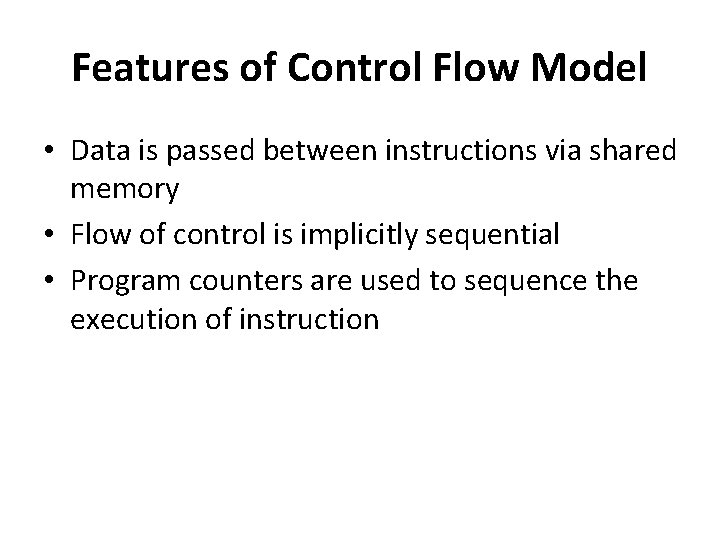 Features of Control Flow Model

• Data is passed between instructions via shared memory
• Flow of control is implicitly sequential
• Program counters are used to sequence the execution of instruction